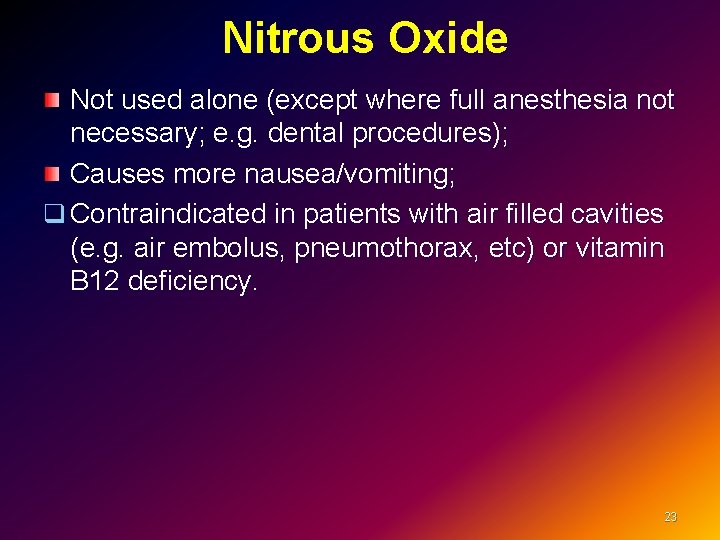 Nitrous Oxide

Not used alone (except where full anesthesia not necessary; e.g. dental procedures);

Causes more nausea/vomiting;

Contraindicated in patients with air filled cavities (e.g. air embolus, pneumothorax, etc) or vitamin B12 deficiency.

23